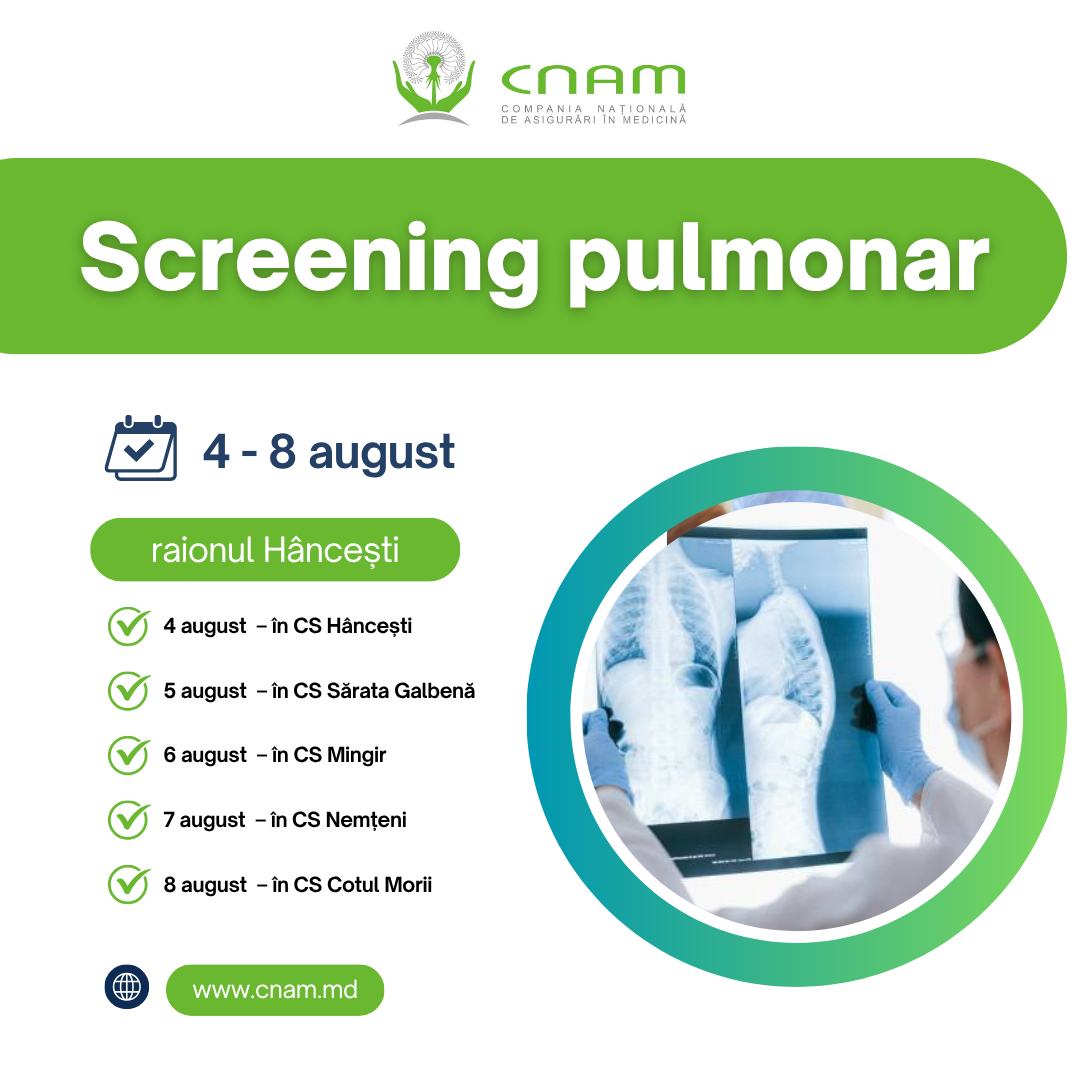 CNAM
COMPANIA NAȚIONALĂ DE ASIGURĂRI ÎN MEDICINĂ

Screening pulmonar

4 - 8 august

raionul Hâncești

4 august – în CS Hâncești

5 august – în CS Sărata Galbenă

6 august – în CS Mingir

7 august – în CS Nemțeni

8 august – în CS Cotul Morii

www.cnam.md